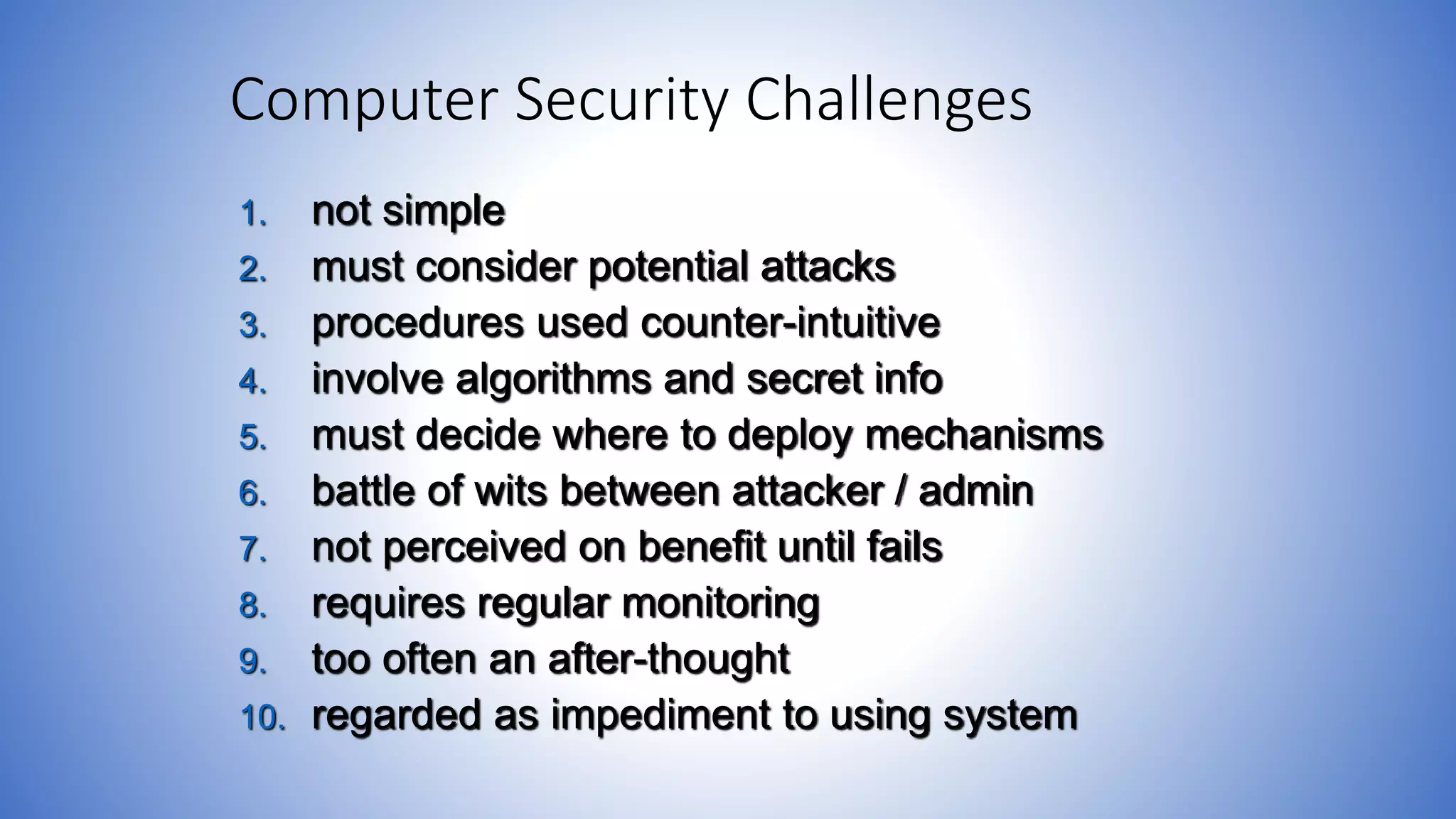 Computer Security Challenges

1. not simple
2. must consider potential attacks
3. procedures used counter-intuitive
4. involve algorithms and secret info
5. must decide where to deploy mechanisms
6. battle of wits between attacker / admin
7. not perceived on benefit until fails
8. requires regular monitoring
9. too often an after-thought
10. regarded as impediment to using system